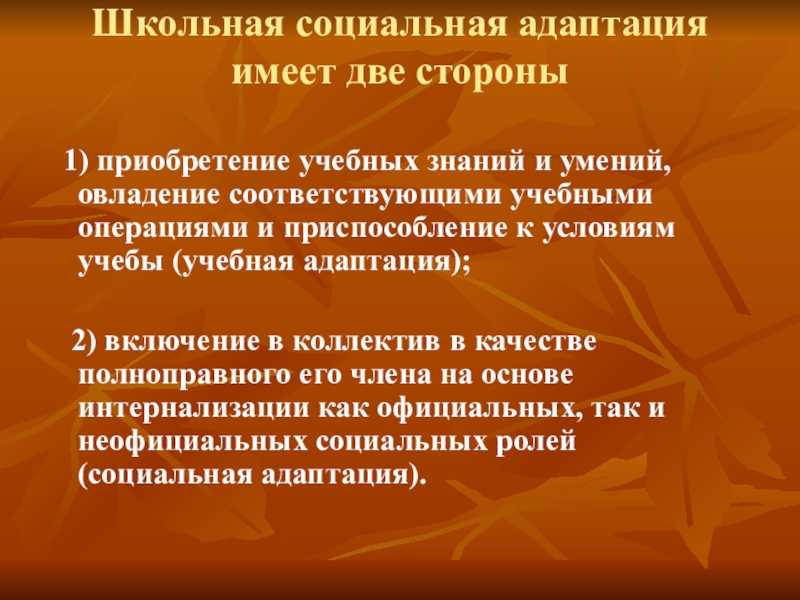 Школьная социальная адаптация имеет две стороны

1) приобретение учебных знаний и умений, овладение соответствующими учебными операциями и приспособление к условиям учебы (учебная адаптация);

2) включение в коллектив в качестве полноправного его члена на основе интернализации как официальных, так и неофициальных социальных ролей (социальная адаптация).